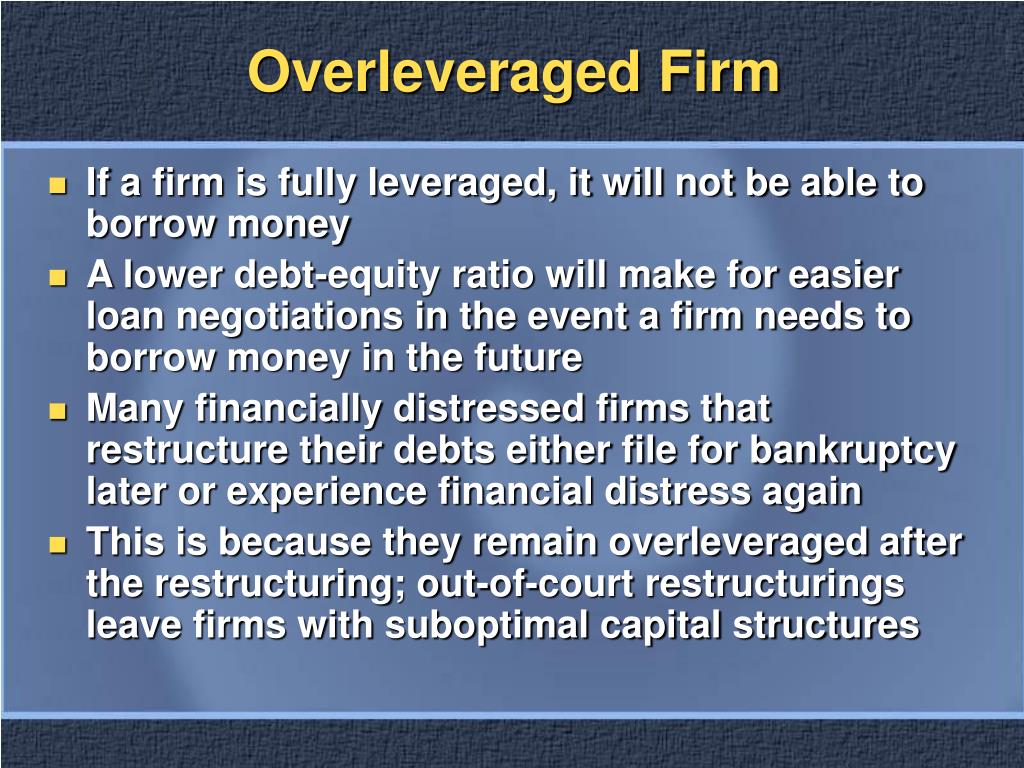 Overleveraged Firm

- If a firm is fully leveraged, it will not be able to borrow money
- A lower debt-equity ratio will make for easier loan negotiations in the event a firm needs to borrow money in the future
- Many financially distressed firms that restructure their debts either file for bankruptcy later or experience financial distress again
- This is because they remain overleveraged after the restructuring; out-of-court restructurings leave firms with suboptimal capital structures